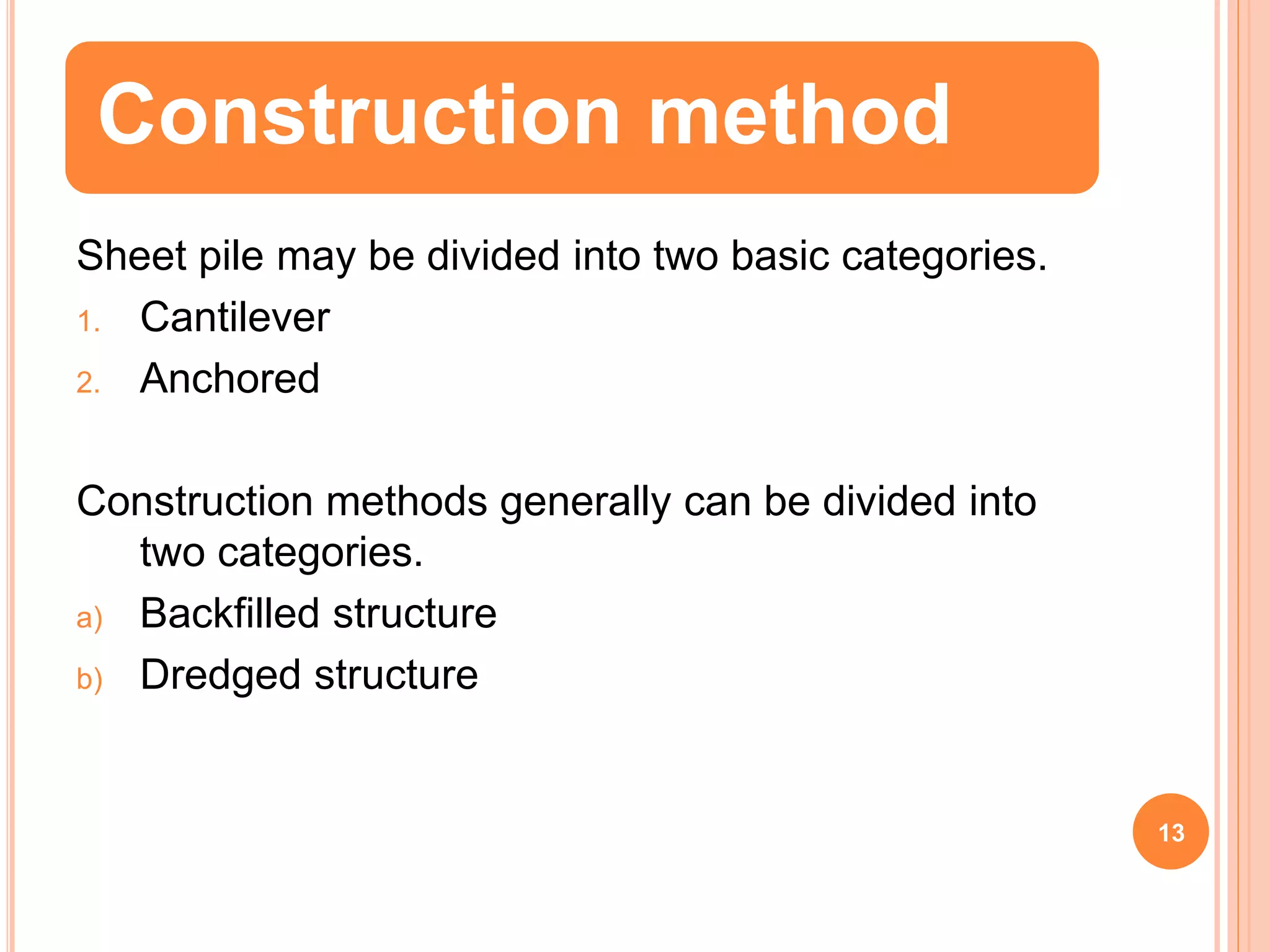 Construction method

Sheet pile may be divided into two basic categories.
1. Cantilever
2. Anchored

Construction methods generally can be divided into two categories.
a) Backfilled structure
b) Dredged structure

13